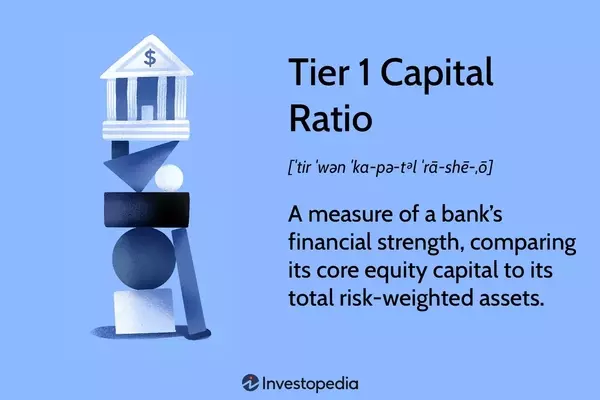 $

Tier 1 Capital Ratio

[ˈtir ˈwən ˈka-pə-təl ˈrā-shē-ˌō]

A measure of a bank's financial strength, comparing its core equity capital to its total risk-weighted assets.

Investopedia